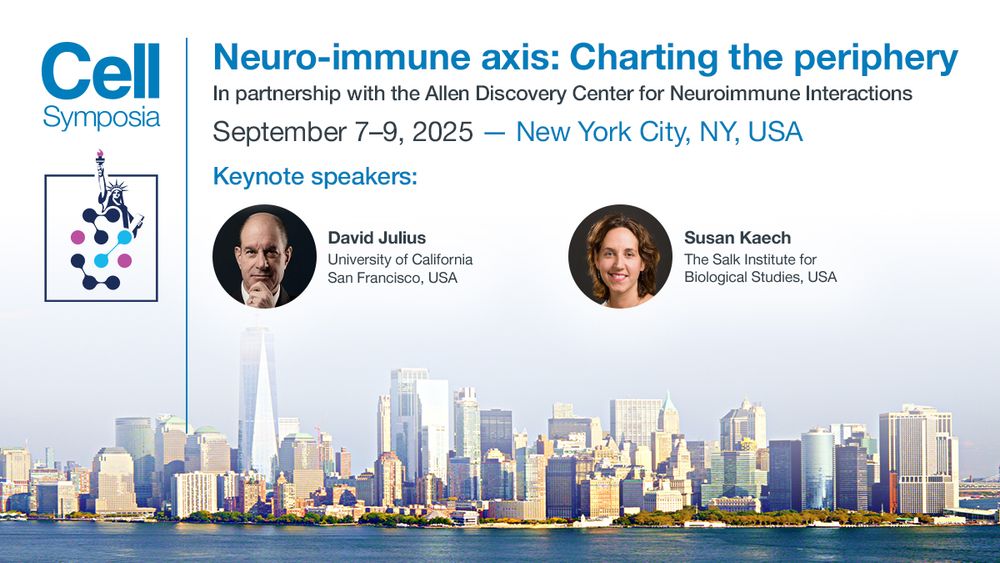 Cell Symposia

Neuro-immune axis: Charting the periphery

In partnership with the Allen Discovery Center for Neuroimmune Interactions

September 7–9, 2025 — New York City, NY, USA

Keynote speakers:

David Julius
University of California San Francisco, USA

Susan Kaech
The Salk Institute for Biological Studies, USA